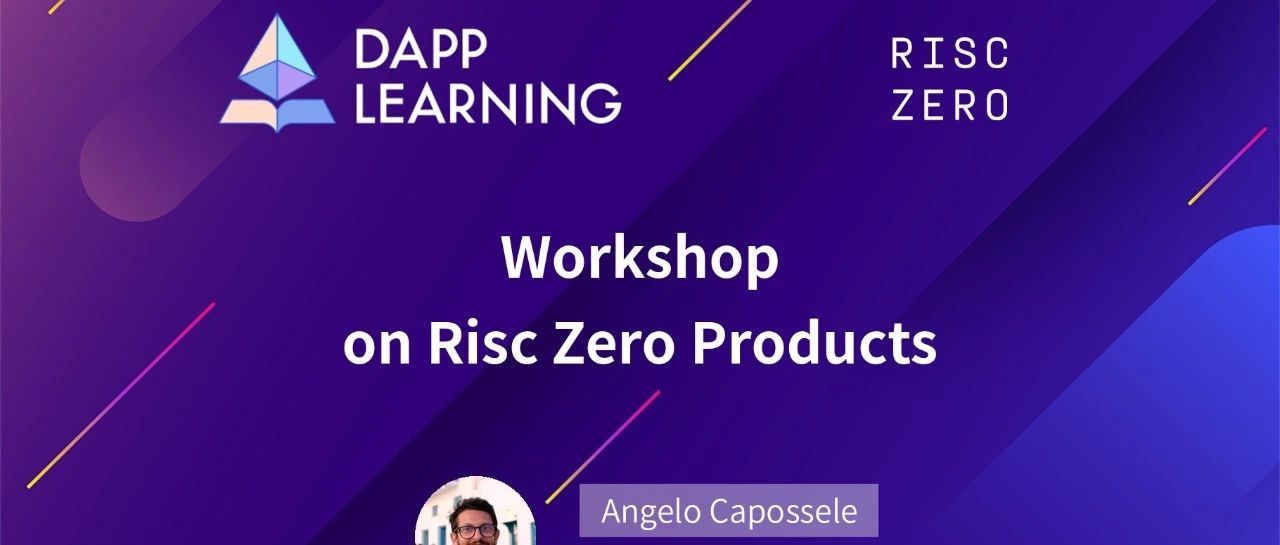 DAPP LEARNING

RISC ZERO

Workshop
on Risc Zero Products

Angelo Capossele